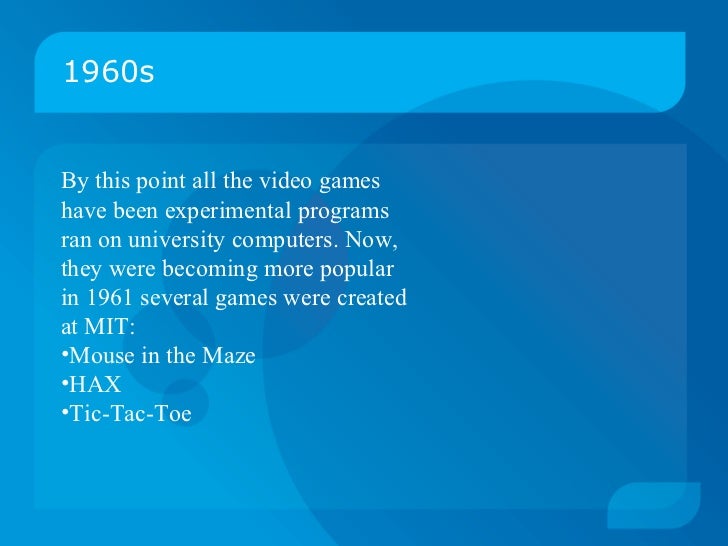 1960s

By this point all the video games have been experimental programs ran on university computers. Now, they were becoming more popular in 1961 several games were created at MIT:
•Mouse in the Maze
•HAX
•Tic-Tac-Toe